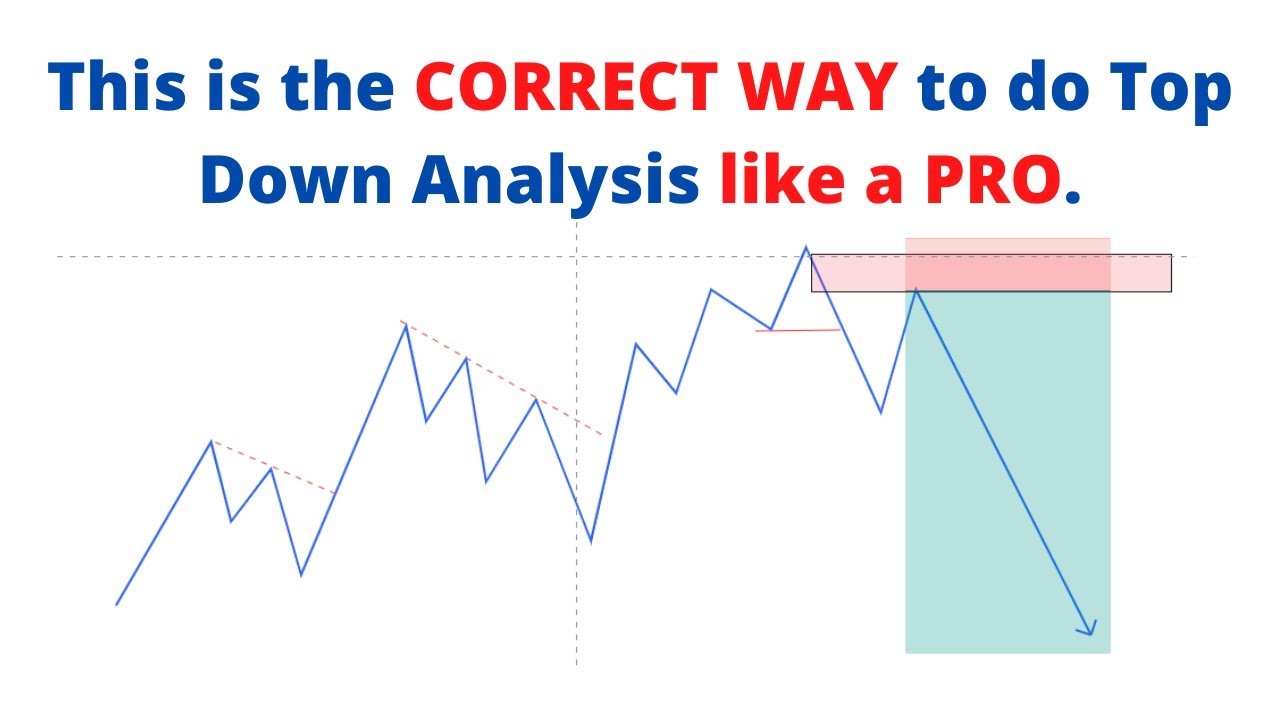 This is the CORRECT WAY to do Top Down Analysis like a PRO.